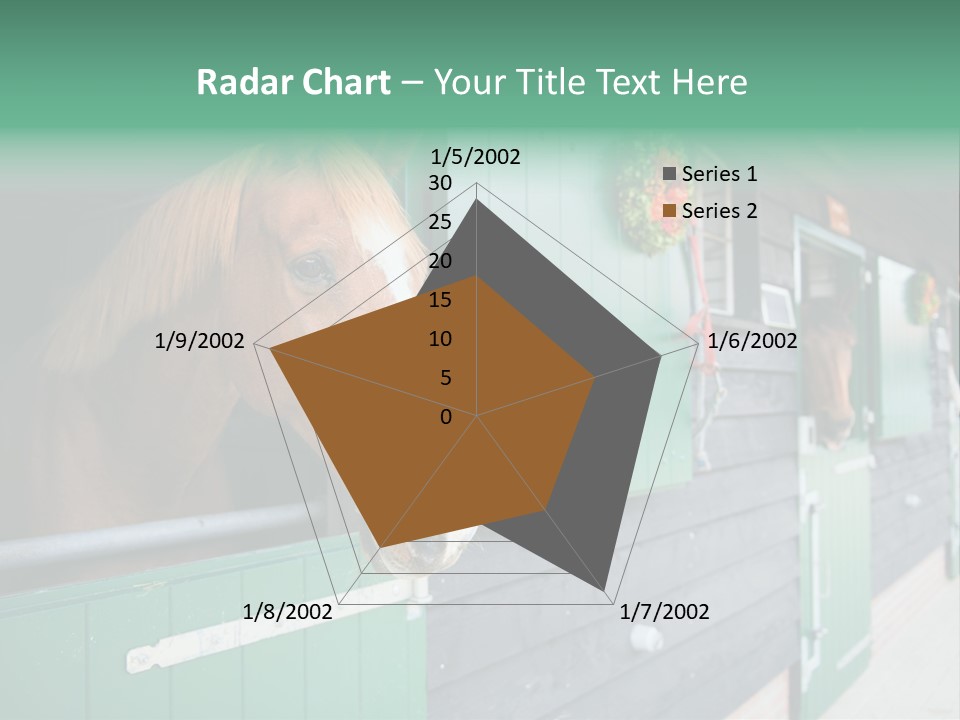 Radar Chart – Your Title Text Here

1/5/2002
30
25
20
15
10
5
0
1/6/2002
1/7/2002
1/8/2002
1/9/2002

Series 1
Series 2